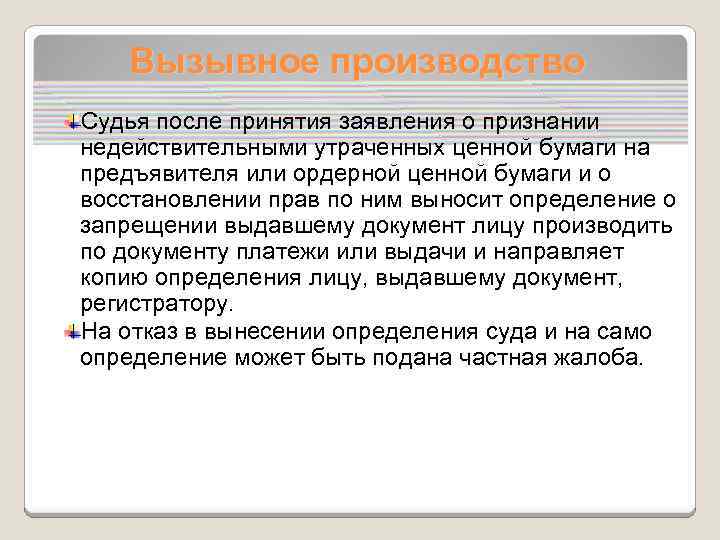 Вызывное производство

Судья после принятия заявления о признании недействительными утраченных ценной бумаги на предъявителя или ордерной ценной бумаги и о восстановлении прав по ним выносит определение о запрещении выдавшему документ лицу производить по документу платежи или выдачи и направляет копию определения лицу, выдавшему документ, регистратору.

На отказ в вынесении определения суда и на само определение может быть подана частная жалоба.